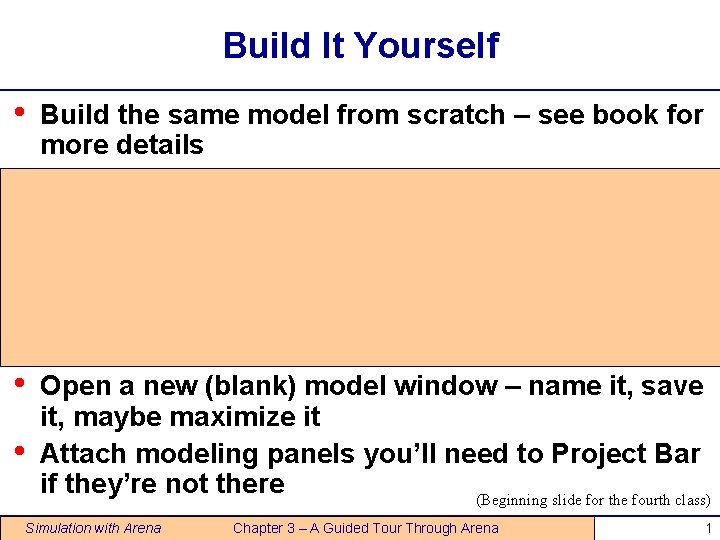 Build It Yourself

• Build the same model from scratch – see book for more details

• Open a new (blank) model window – name it, save it, maybe maximize it

• Attach modeling panels you'll need to Project Bar if they're not there

(Beginning slide for the fourth class)

Simulation with Arena    Chapter 3 – A Guided Tour Through Arena    1